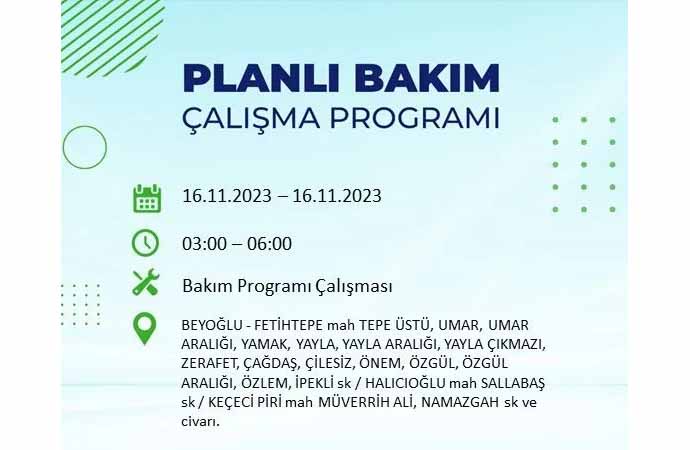 PLANLI BAKIM
ÇALIŞMA PROGRAMI

16.11.2023 – 16.11.2023

03:00 – 06:00

Bakım Programı Çalışması

BEYOĞLU - FETİHTEPE mah TEPE ÜSTÜ, UMAR, UMAR ARALIĞI, YAMAK, YAYLA, YAYLA ARALIĞI, YAYLA ÇIKMAZI, ZERAFET, ÇAĞDAŞ, ÇİLESİZ, ÖNEM, ÖZGÜL, ÖZGÜL ARALIĞI, ÖZLEM, İPEKLİ sk / HALICIOĞLU mah SALLABAŞ sk / KEÇECİ PİRİ mah MÜVERRİH ALİ, NAMAZGAH sk ve civarı.